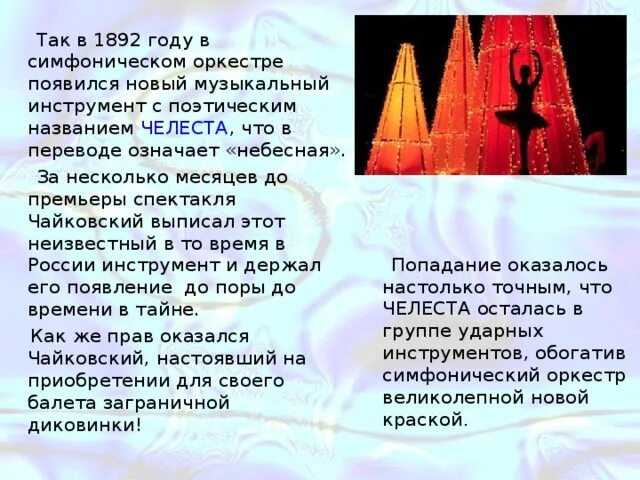 Так в 1892 году в симфоническом оркестре появился новый музыкальный инструмент с поэтическим названием ЧЕЛЕСТА, что в переводе означает «небесная».

За несколько месяцев до премьеры спектакля Чайковский выписал этот неизвестный в то время в России инструмент и держал его появление до поры до времени в тайне.

Как же прав оказался Чайковский, настоявший на приобретении для своего балета заграничной диковинки!

Попадание оказалось настолько точным, что ЧЕЛЕСТА осталась в группе ударных инструментов, обогатив симфонический оркестр великолепной новой краской.